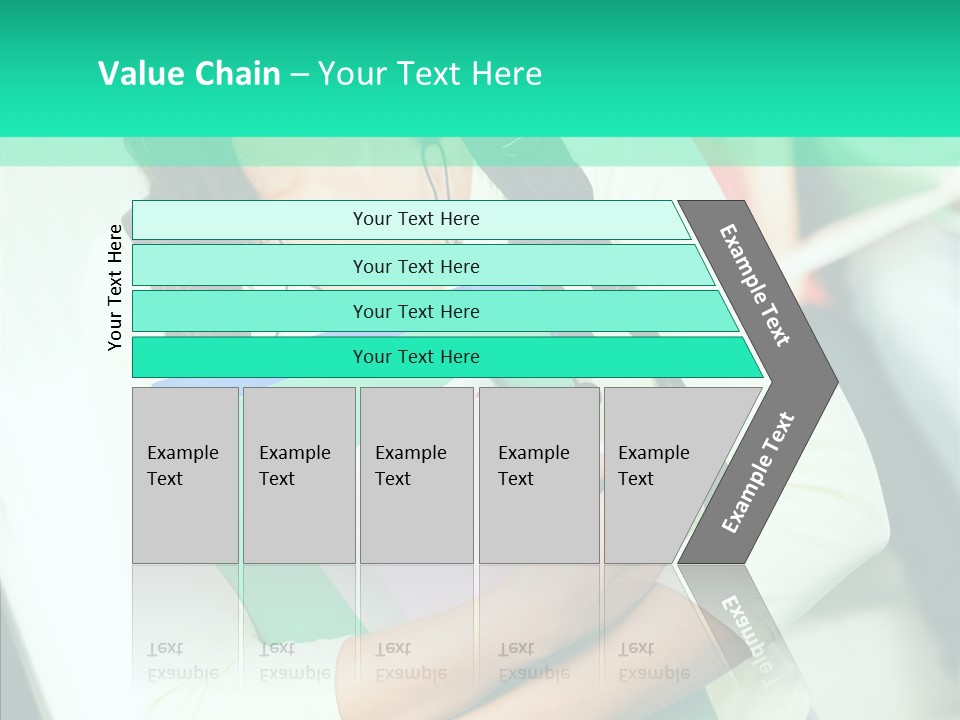 Value Chain – Your Text Here

Your Text Here

Your Text Here

Your Text Here

Your Text Here

Your Text Here

Example Text

Example Text

Example Text

Example Text

Example Text

Example Text

Example Text